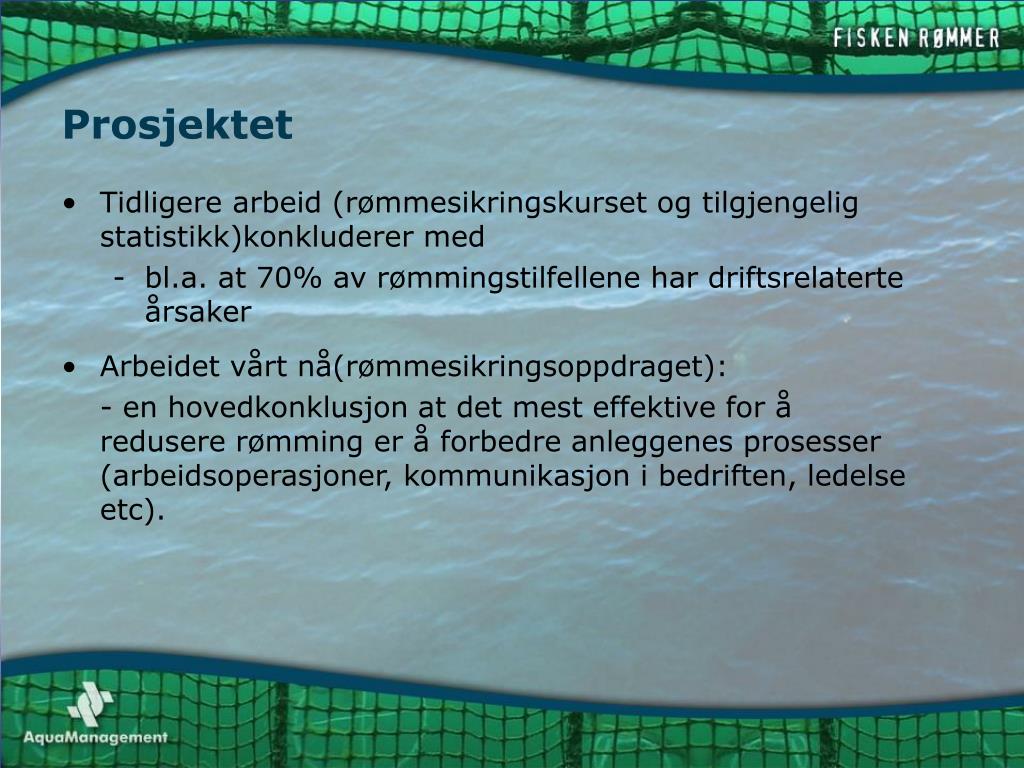 FISKEN RØMMER

Prosjektet

• Tidligere arbeid (rømmesikringskurset og tilgjengelig statistikk)konkluderer med
- bl.a. at 70% av rømmingstilfellene har driftsrelaterte årsaker

• Arbeidet vårt nå(rømmesikringsoppdraget):
- en hovedkonklusjon at det mest effektive for å redusere rømming er å forbedre anleggenes prosesser (arbeidsoperasjoner, kommunikasjon i bedriften, ledelse etc).

AquaManagement